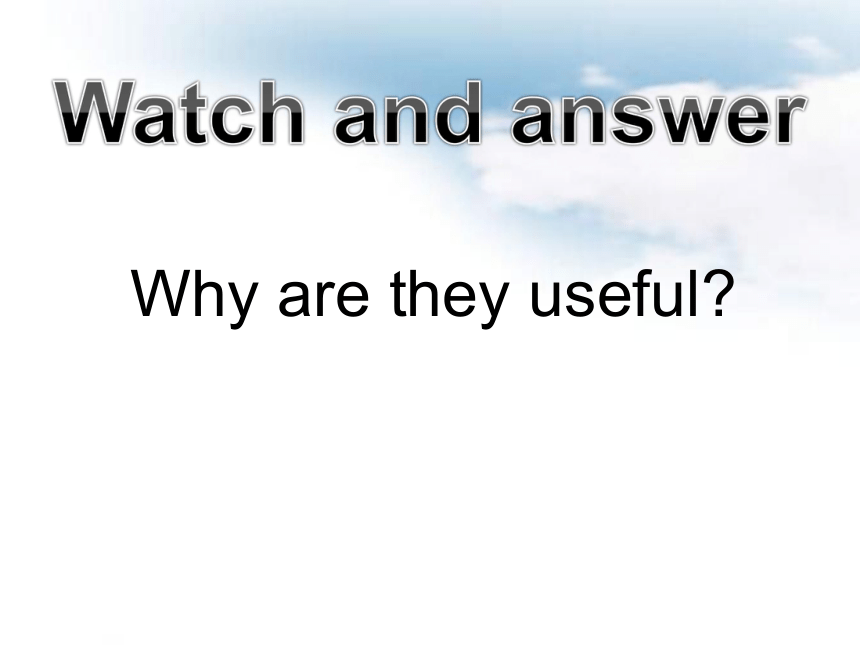 Watch and answer

Why are they useful?